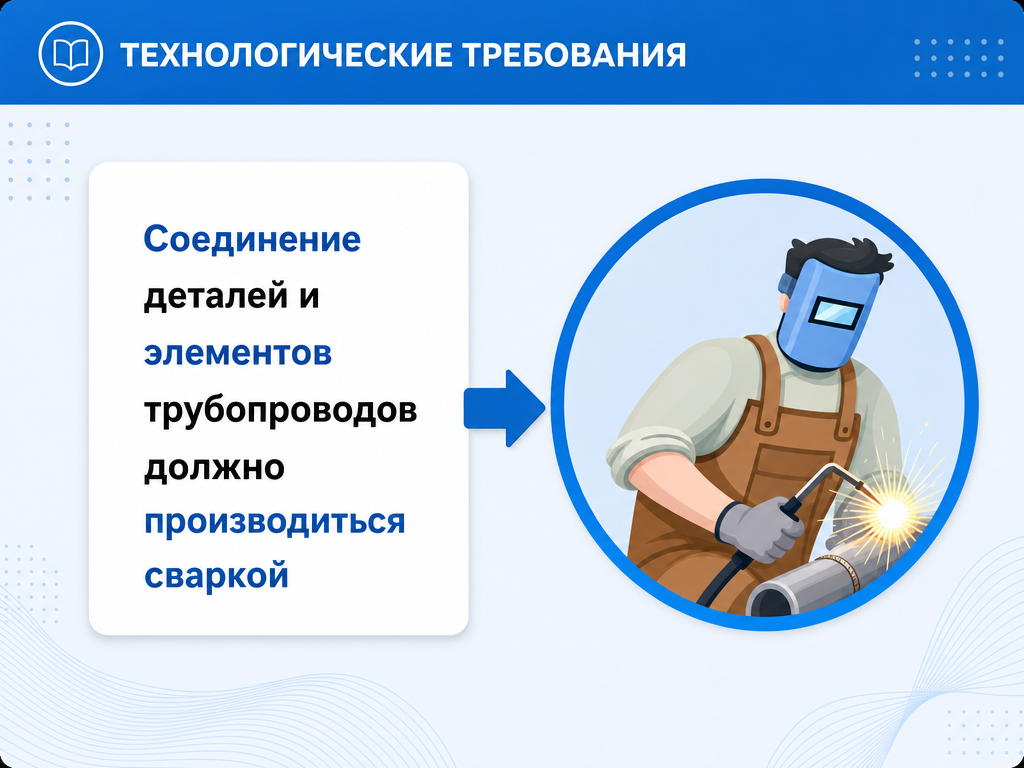 ТЕХНОЛОГИЧЕСКИЕ ТРЕБОВАНИЯ

Соединение деталей и элементов трубопроводов должно производиться сваркой